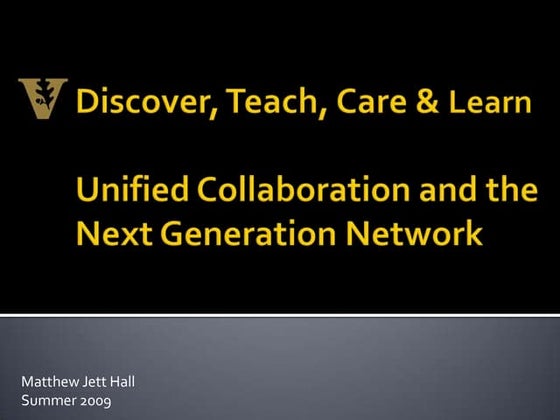 Discover, Teach, Care & Learn

Unified Collaboration and the Next Generation Network

Matthew Jett Hall
Summer 2009